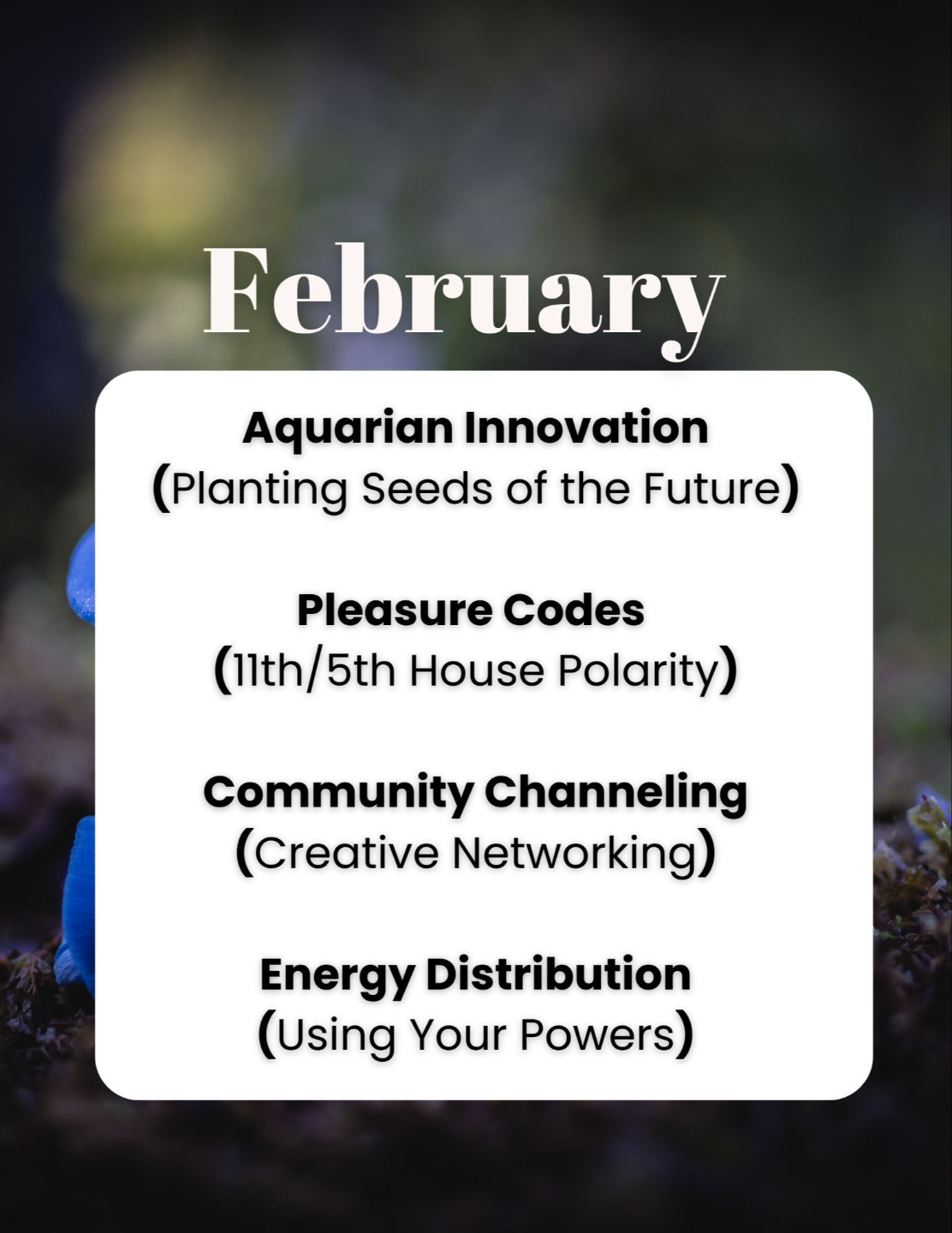 February

Aquarian Innovation
(Planting Seeds of the Future)

Pleasure Codes
(11th/5th House Polarity)

Community Channeling
(Creative Networking)

Energy Distribution
(Using Your Powers)